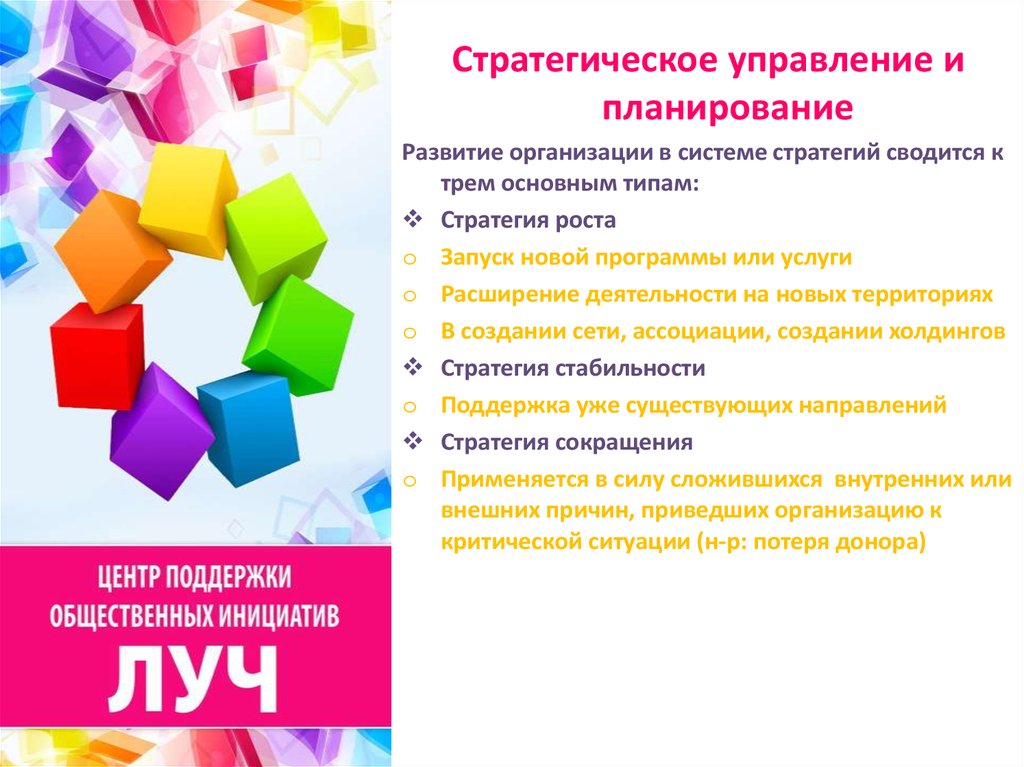 ЦЕНТР ПОДДЕРЖКИ ОБЩЕСТВЕННЫХ ИНИЦИАТИВ
ЛУЧ

Стратегическое управление и планирование

Развитие организации в системе стратегий сводится к трем основным типам:
❖ Стратегия роста
o Запуск новой программы или услуги
o Расширение деятельности на новых территориях
o В создании сети, ассоциации, создании холдингов
❖ Стратегия стабильности
o Поддержка уже существующих направлений
❖ Стратегия сокращения
o Применяется в силу сложившихся внутренних или внешних причин, приведших организацию к критической ситуации (н-р: потеря донора)